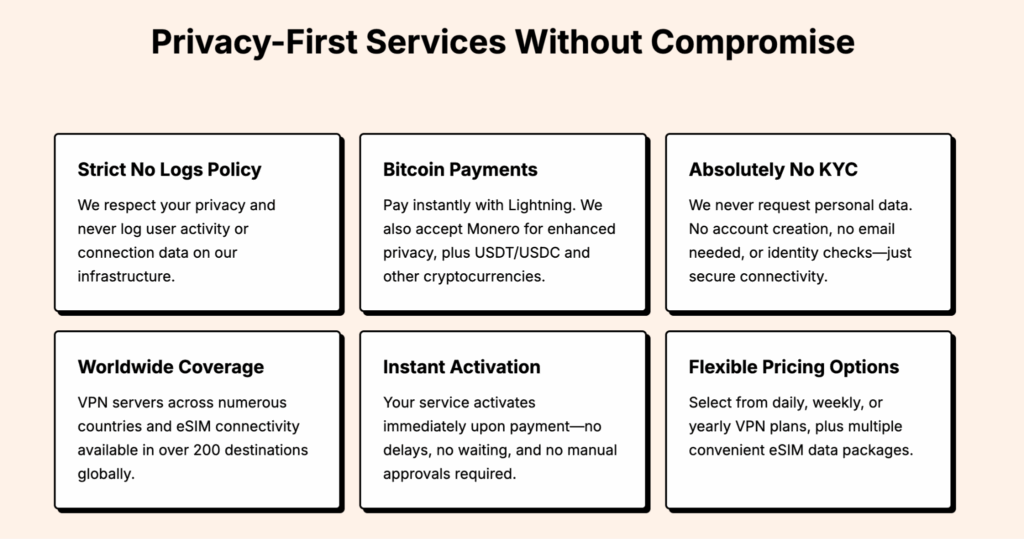 Privacy-First Services Without Compromise

Strict No Logs Policy

We respect your privacy and never log user activity or connection data on our infrastructure.

Bitcoin Payments

Pay instantly with Lightning. We also accept Monero for enhanced privacy, plus USDT/USDC and other cryptocurrencies.

Absolutely No KYC

We never request personal data. No account creation, no email needed, or identity checks—just secure connectivity.

Worldwide Coverage

VPN servers across numerous countries and eSIM connectivity available in over 200 destinations globally.

Instant Activation

Your service activates immediately upon payment—no delays, no waiting, and no manual approvals required.

Flexible Pricing Options

Select from daily, weekly, or yearly VPN plans, plus multiple convenient eSIM data packages.